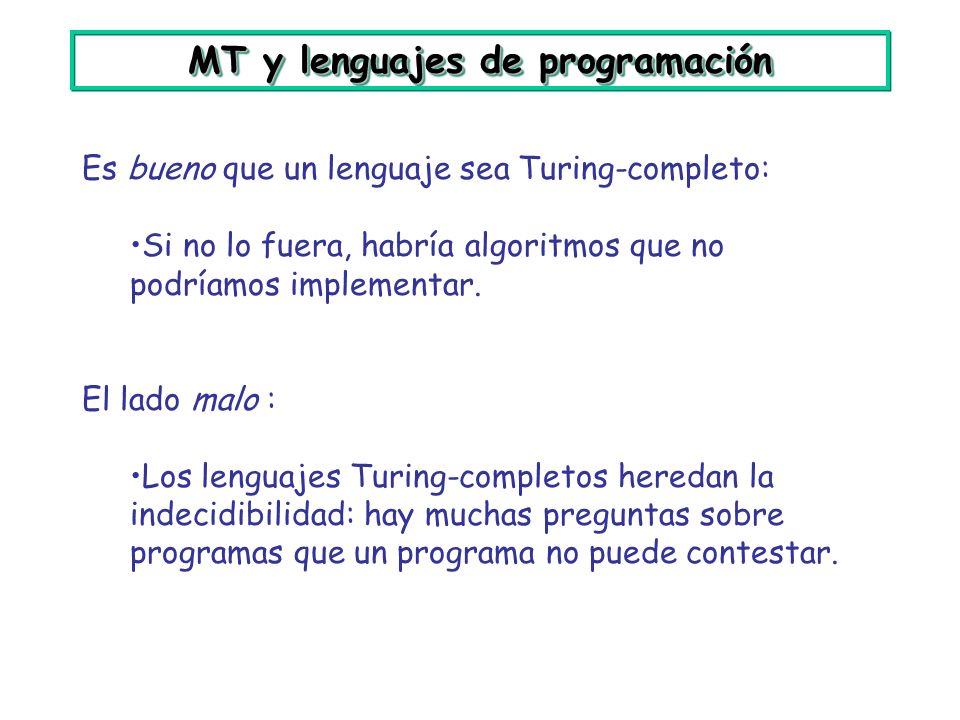 MT y lenguajes de programación

Es bueno que un lenguaje sea Turing-completo:

•Si no lo fuera, habría algoritmos que no podríamos implementar.

El lado malo :

•Los lenguajes Turing-completos heredan la indecidibilidad: hay muchas preguntas sobre programas que un programa no puede contestar.